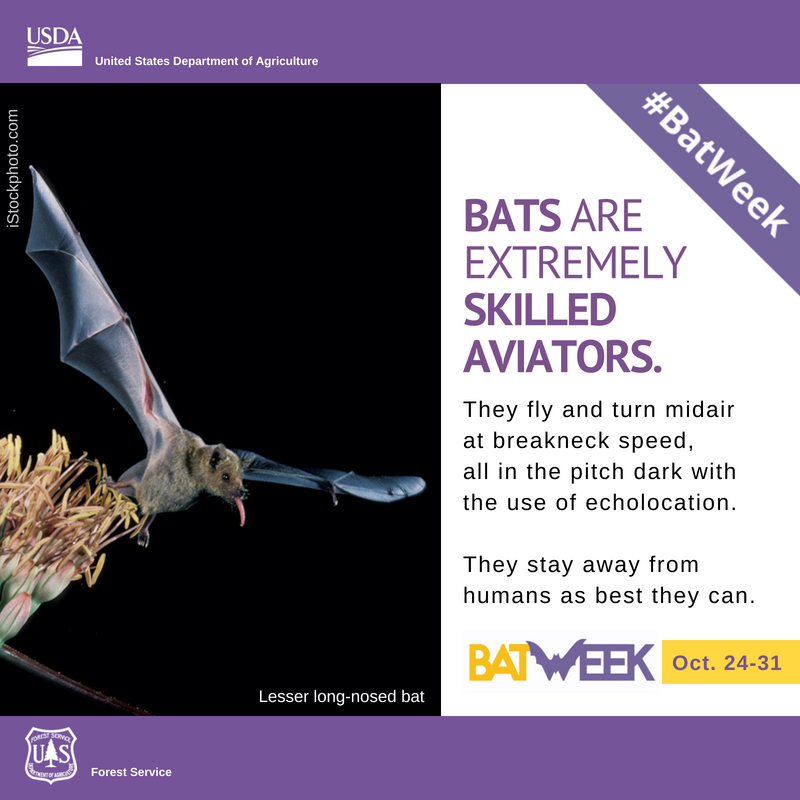 USDA
United States Department of Agriculture

iStockphoto.com

#BatWeek

BATS ARE EXTREMELY SKILLED AVIATORS.

They fly and turn midair at breakneck speed, all in the pitch dark with the use of echolocation.

They stay away from humans as best they can.

BATWEEK Oct. 24-31

Lesser long-nosed bat

FOREST SERVICE U S DEPARTMENT OF AGRICULTURE
Forest Service